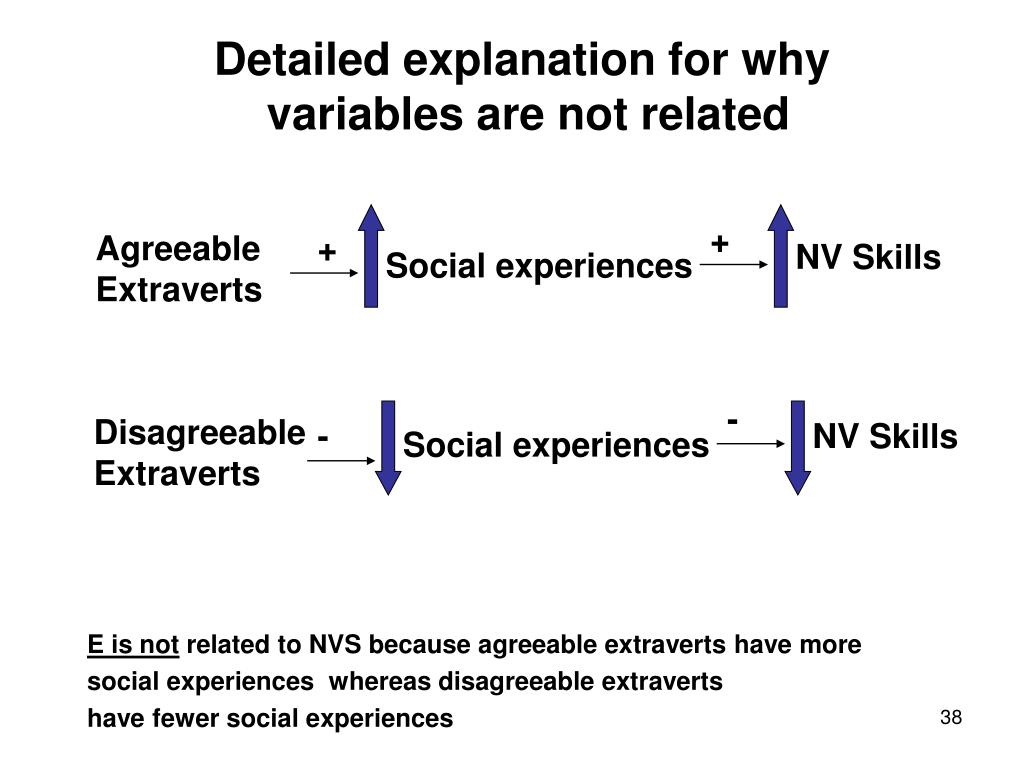 Detailed explanation for why variables are not related

Agreeable Extraverts + Social experiences + NV Skills

Disagreeable Extraverts - Social experiences - NV Skills

E is not related to NVS because agreeable extraverts have more social experiences whereas disagreeable extraverts have fewer social experiences

38